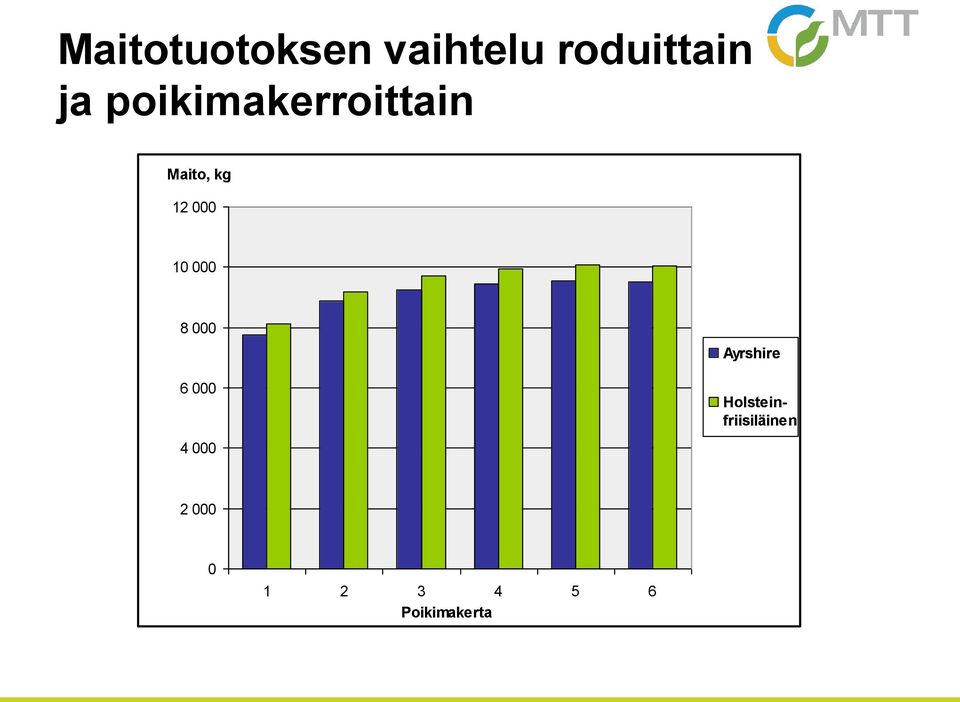 Maitotuotoksen vaihtelu roduittain ja poikimakerroittain

MTT

Maito, kg

12 000
10 000
8 000
6 000
4 000
2 000
0

1 2 3 4 5 6
Poikimakerta

Ayrshire
Holstein-friisiläinen